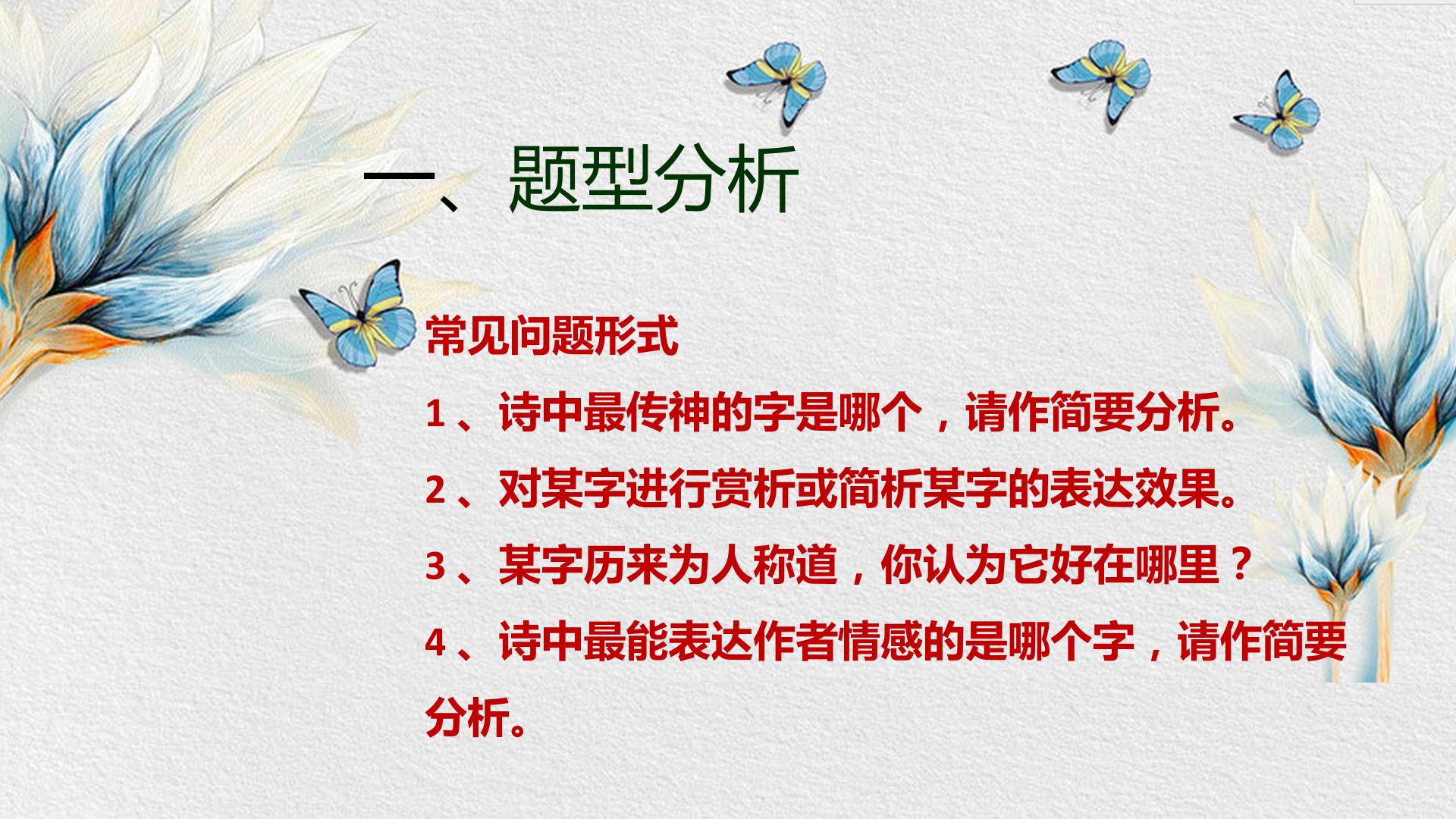 一、题型分析

常见问题形式

1、诗中最传神的字是哪个，请作简要分析。

2、对某字进行赏析或简析某字的表达效果。

3、某字历来为人称道，你认为它好在哪里？

4、诗中最能表达作者情感的是哪个字，请作简要分析。